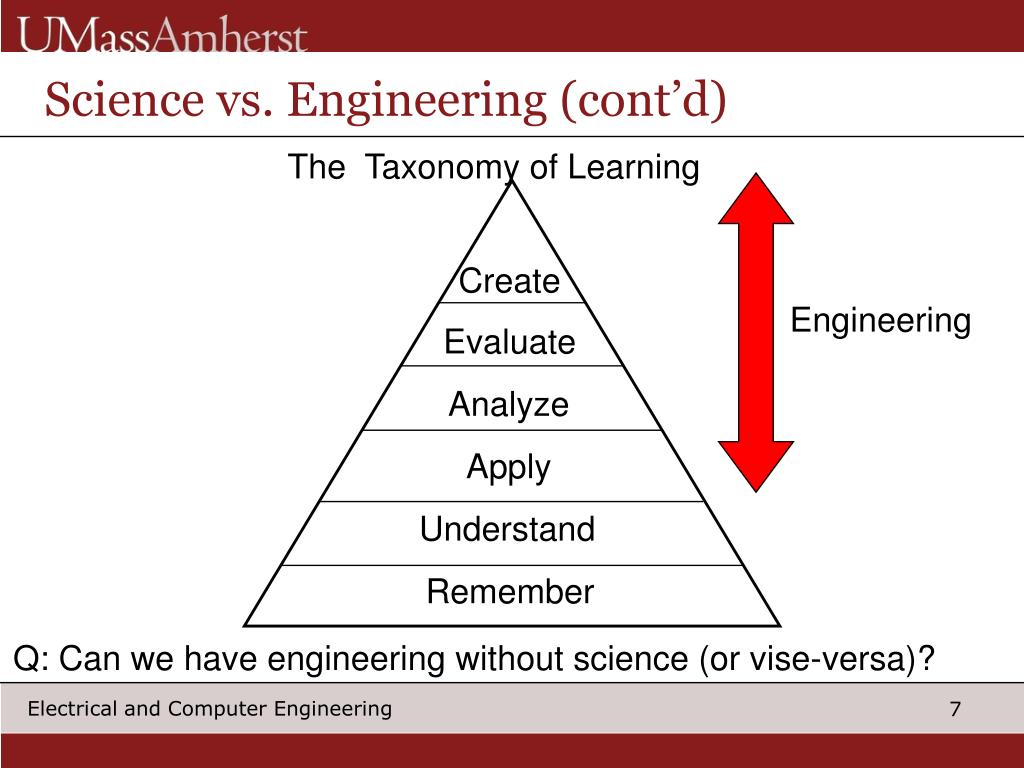 UMassAmherst

Science vs. Engineering (cont'd)

The Taxonomy of Learning

Create
Evaluate
Analyze
Apply
Understand
Remember

Engineering

Q: Can we have engineering without science (or vise-versa)?

Electrical and Computer Engineering

7